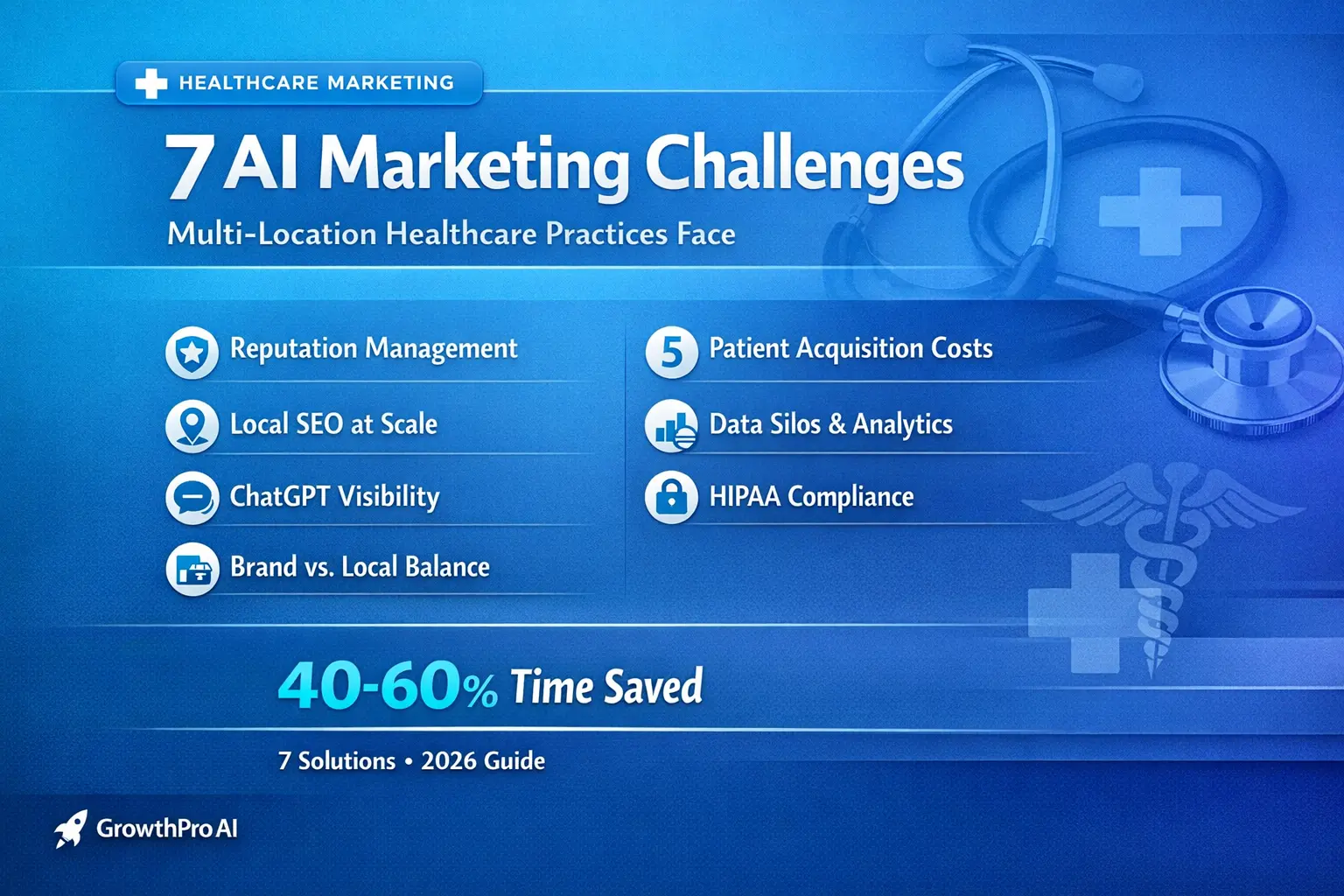 HEALTHCARE MARKETING

7 AI Marketing Challenges

Multi-Location Healthcare Practices Face

Reputation Management

Local SEO at Scale

ChatGPT Visibility

Brand vs. Local Balance

5 Patient Acquisition Costs

Data Silos & Analytics

HIPAA Compliance

40-60% Time Saved

7 Solutions • 2026 Guide

GrowthPro AI